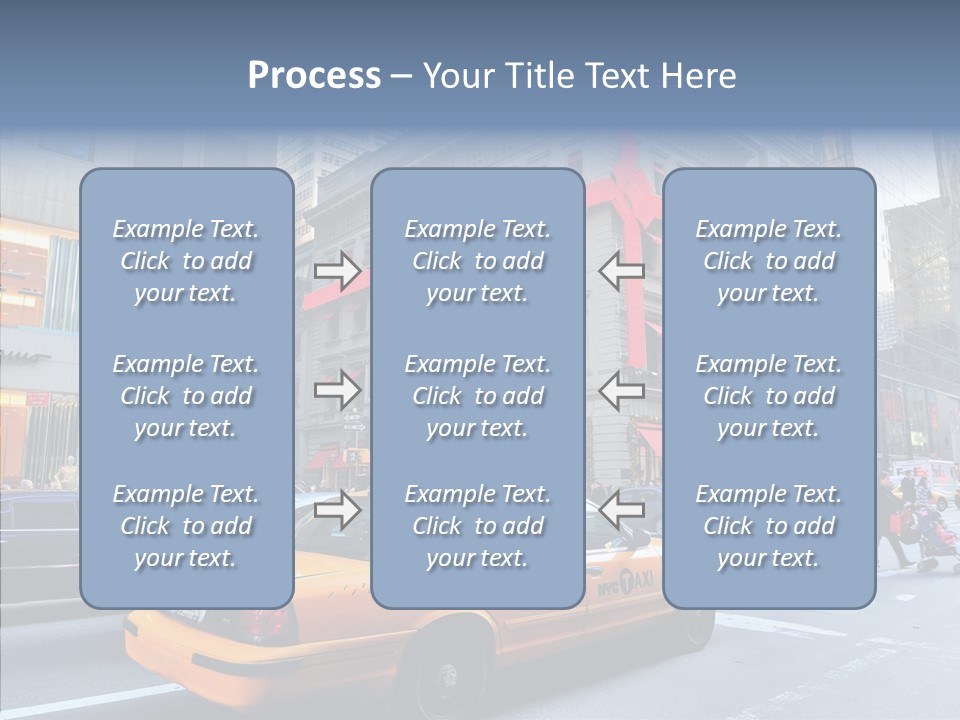 Process – Your Title Text Here

Example Text. Click to add your text.

Example Text. Click to add your text.

Example Text. Click to add your text.

Example Text. Click to add your text.

Example Text. Click to add your text.

Example Text. Click to add your text.

Example Text. Click to add your text.

Example Text. Click to add your text.

Example Text. Click to add your text.

NYC TAXI